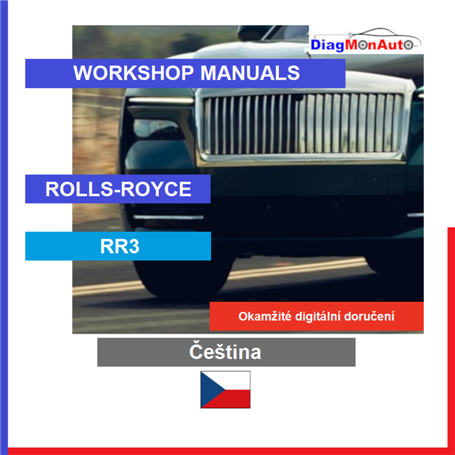 DiagMonAuto

WORKSHOP MANUALS

ROLLS-ROYCE

RR3

Okamžité digitální doručení

Čeština